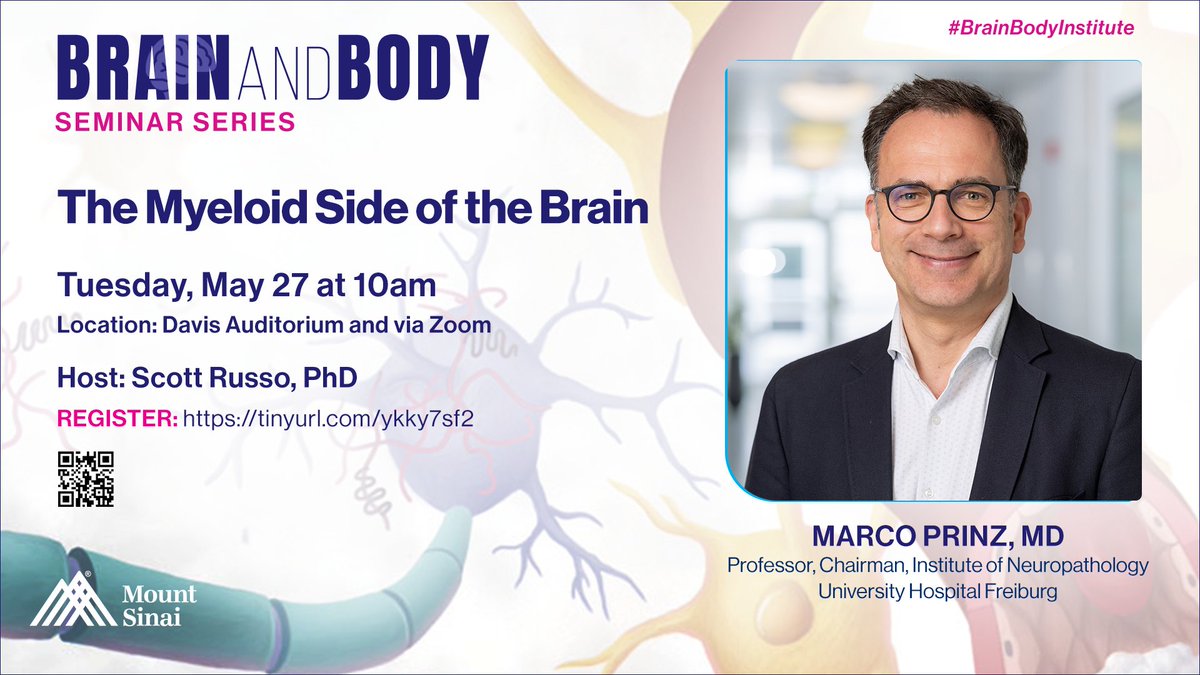 BRAIN AND BODY
SEMINAR SERIES

#BrainBodyInstitute

The Myeloid Side of the Brain

Tuesday, May 27 at 10am
Location: Davis Auditorium and via Zoom

Host: Scott Russo, PhD

REGISTER: https://tinyurl.com/ykky7sf2

MARCO PRINZ, MD
Professor, Chairman, Institute of Neuropathology
University Hospital Freiburg

Mount Sinai